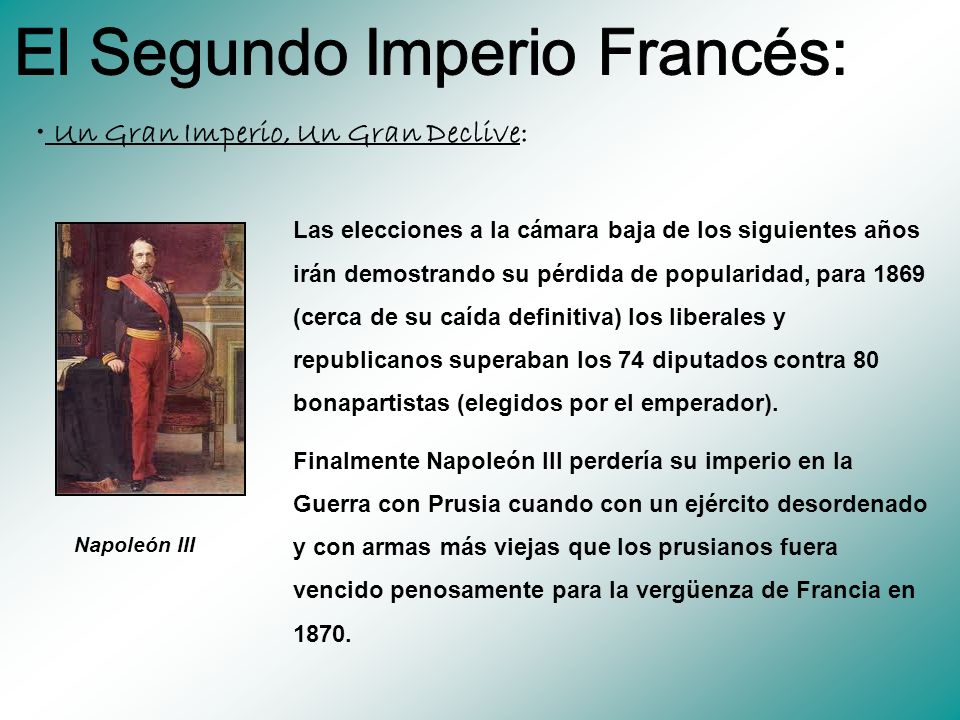 El Segundo Imperio Francés:

• Un Gran Imperio, Un Gran Declive:

Las elecciones a la cámara baja de los siguientes años irán demostrando su pérdida de popularidad, para 1869 (cerca de su caída definitiva) los liberales y republicanos superaban los 74 diputados contra 80 bonapartistas (elegidos por el emperador).

Finalmente Napoleón III perdería su imperio en la Guerra con Prusia cuando con un ejército desordenado y con armas más viejas que los prusianos fuera vencido penosamente para la vergüenza de Francia en 1870.

Napoleón III